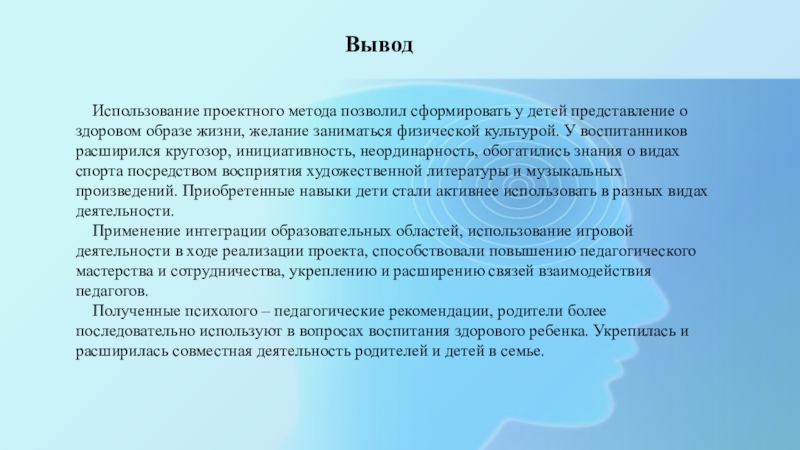 Вывод

Использование проектного метода позволил сформировать у детей представление о здоровом образе жизни, желание заниматься физической культурой. У воспитанников расширился кругозор, инициативность, неординарность, обогатились знания о видах спорта посредством восприятия художественной литературы и музыкальных произведений. Приобретенные навыки дети стали активнее использовать в разных видах деятельности.

Применение интеграции образовательных областей, использование игровой деятельности в ходе реализации проекта, способствовали повышению педагогического мастерства и сотрудничества, укреплению и расширению связей взаимодействия педагогов.

Полученные психолого – педагогические рекомендации, родители более последовательно используют в вопросах воспитания здорового ребенка. Укрепилась и расширилась совместная деятельность родителей и детей в семье.